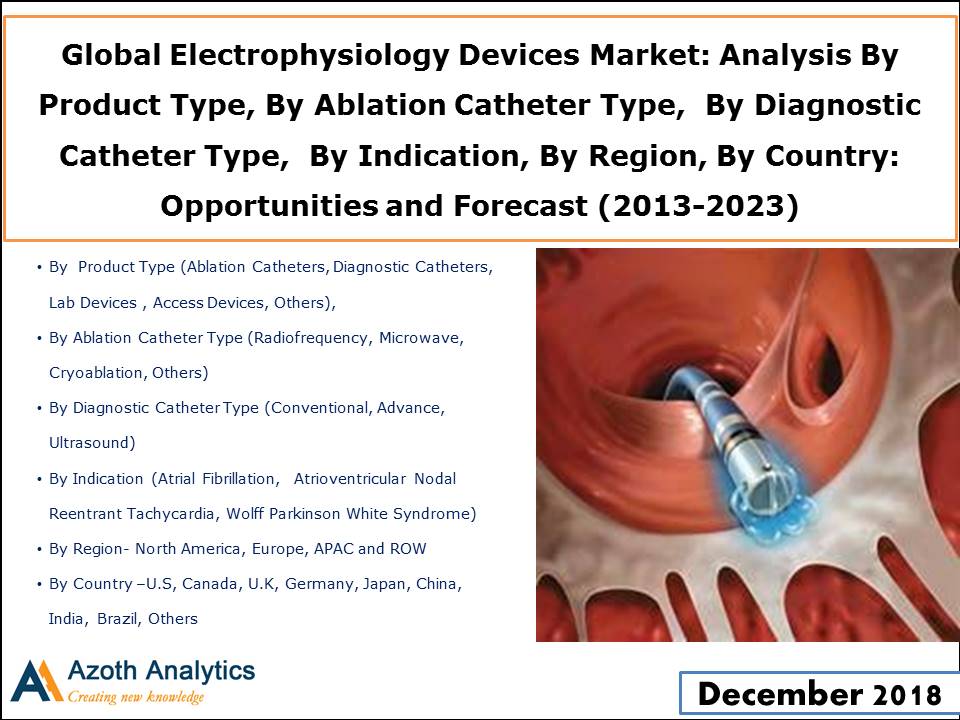 Global Electrophysiology Devices Market: Analysis By Product Type, By Ablation Catheter Type, By Diagnostic Catheter Type, By Indication, By Region, By Country: Opportunities and Forecast (2013-2023)

• By Product Type (Ablation Catheters, Diagnostic Catheters, Lab Devices , Access Devices, Others),

• By Ablation Catheter Type (Radiofrequency, Microwave, Cryoablation, Others)

• By Diagnostic Catheter Type (Conventional, Advance, Ultrasound)

• By Indication (Atrial Fibrillation, Atrioventricular Nodal Reentrant Tachycardia, Wolff Parkinson White Syndrome)

• By Region- North America, Europe, APAC and ROW

• By Country –U.S, Canada, U.K, Germany, Japan, China, India, Brazil, Others

Azoth Analytics
Creating new knowledge

December 2018